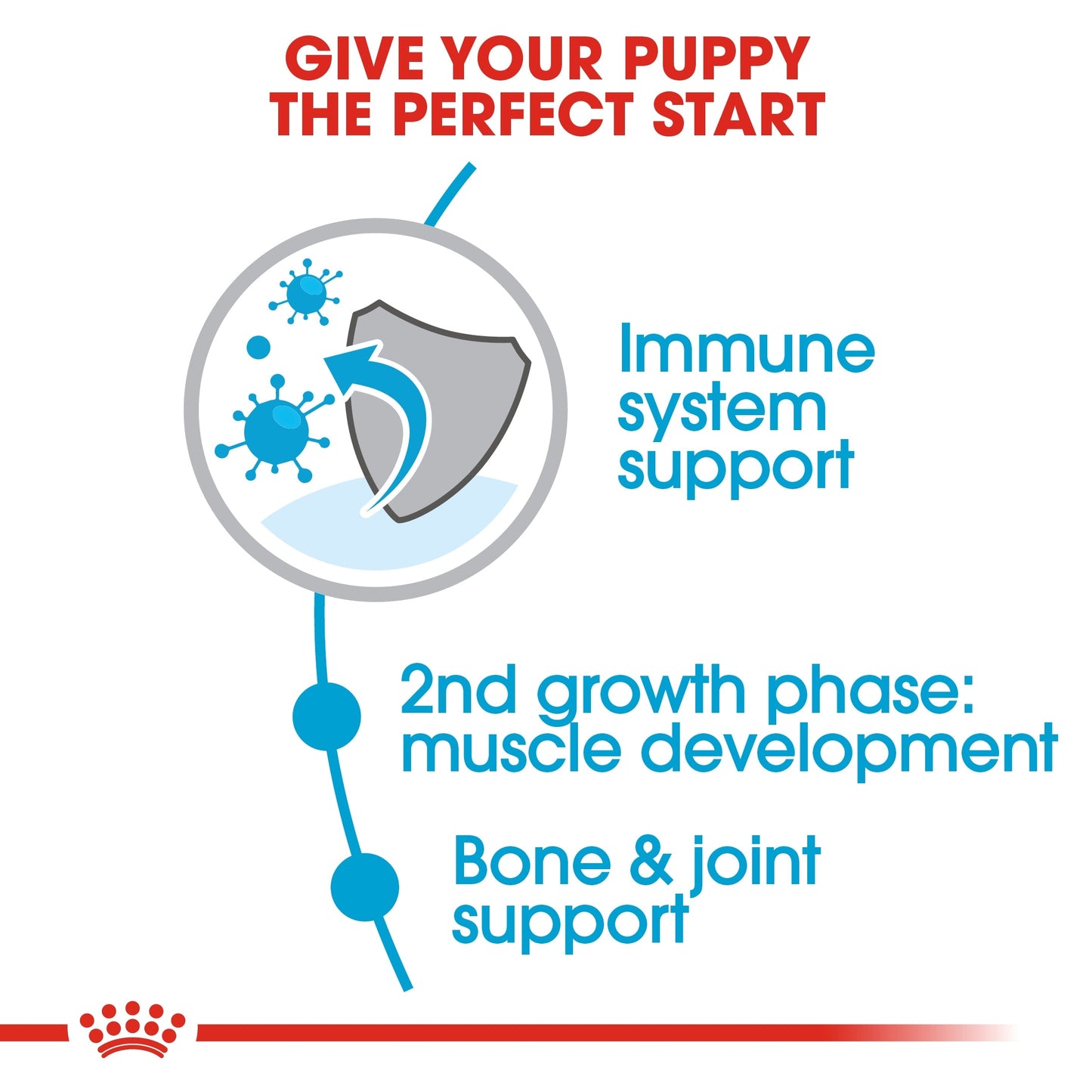 GIVE YOUR PUPPY THE PERFECT START

Immune system support

2nd growth phase: muscle development

Bone & joint support